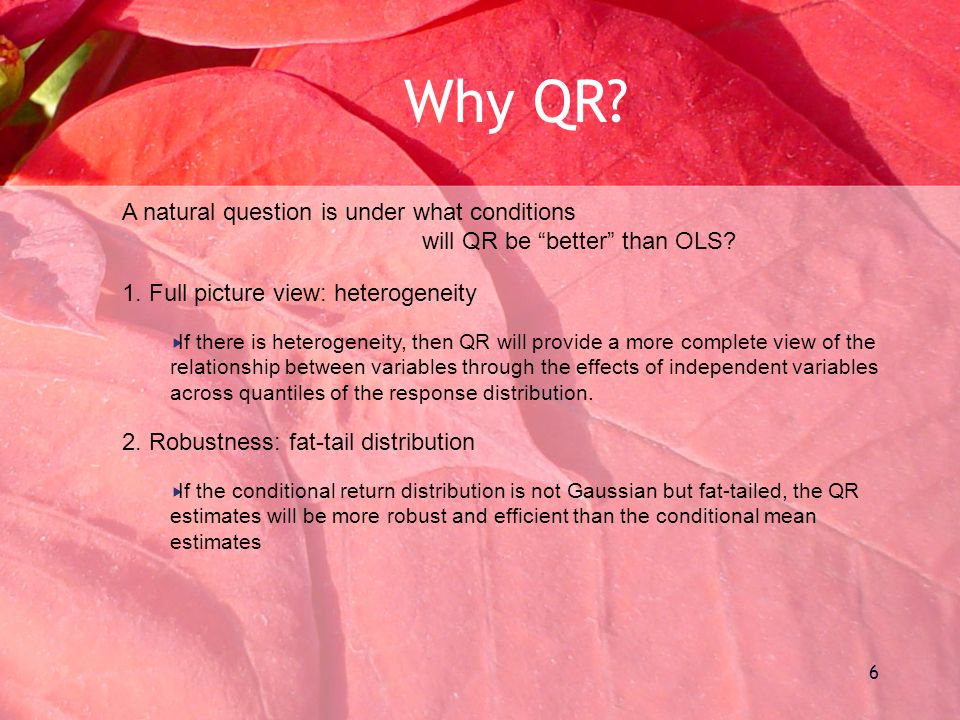 Why QR?

A natural question is under what conditions will QR be “better” than OLS?

1. Full picture view: heterogeneity

If there is heterogeneity, then QR will provide a more complete view of the relationship between variables through the effects of independent variables across quantiles of the response distribution.

2. Robustness: fat-tail distribution

If the conditional return distribution is not Gaussian but fat-tailed, the QR estimates will be more robust and efficient than the conditional mean estimates

6